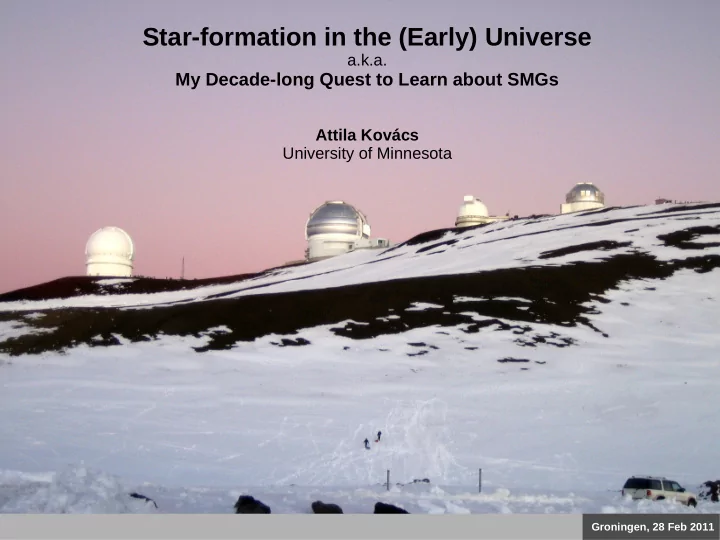 Star-formation in the (Early) Universe
a.k.a.
My Decade-long Quest to Learn about SMGs

Attila Kovács
University of Minnesota

Groningen, 28 Feb 2011